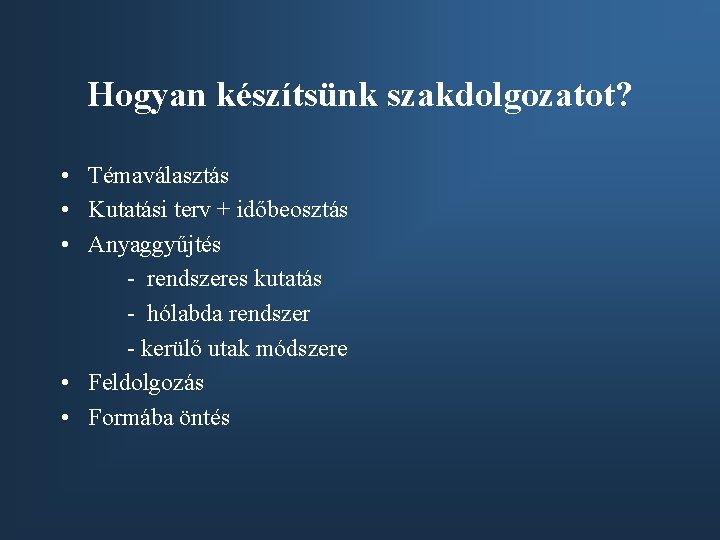 Hogyan készítsünk szakdolgozatot?

• Témaválasztás
• Kutatási terv + időbeosztás
• Anyaggyűjtés
 - rendszeres kutatás
 - hólabda rendszer
 - kerülő utak módszere
• Feldolgozás
• Formába öntés